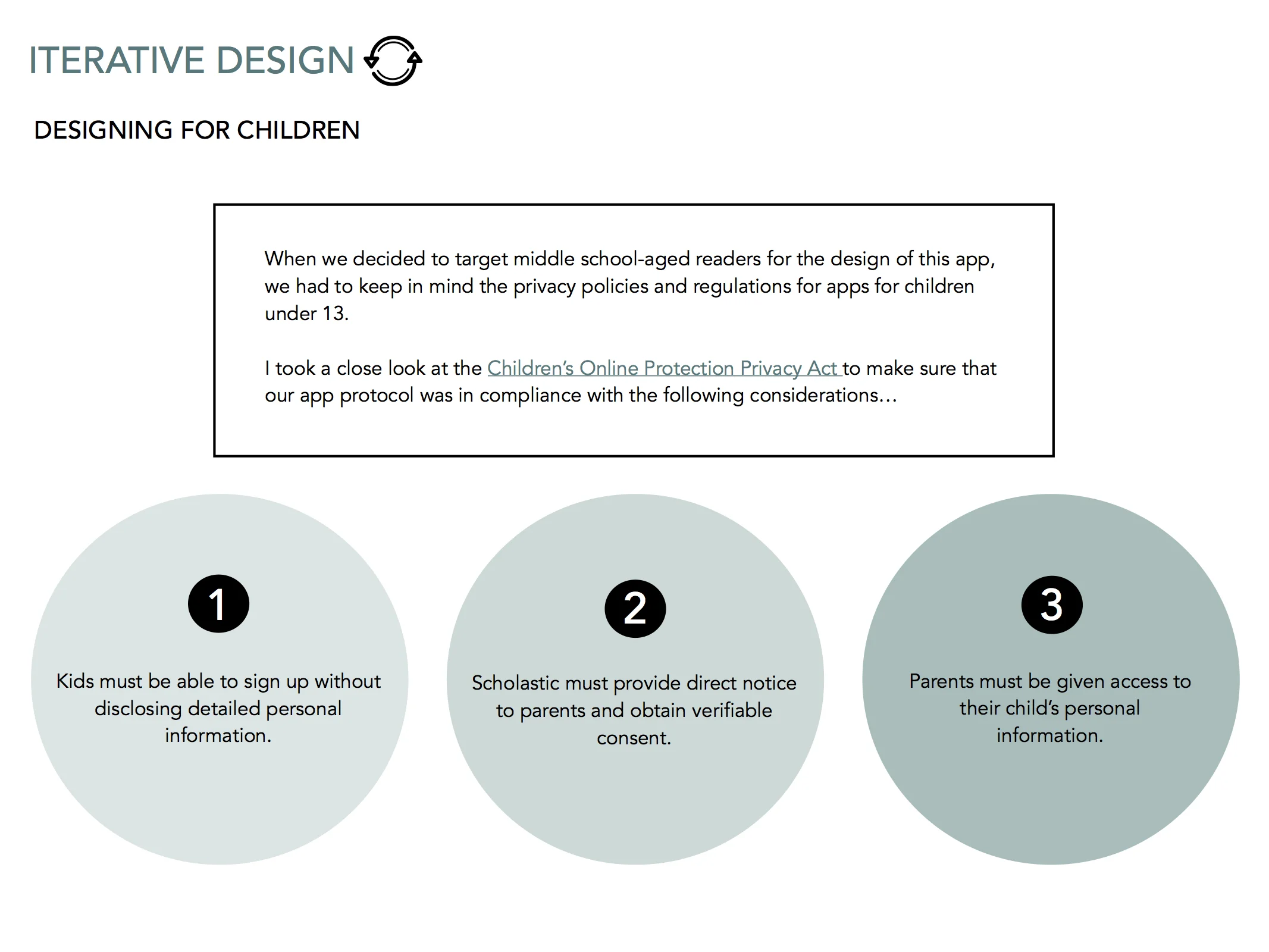 ITERATIVE DESIGN

DESIGNING FOR CHILDREN

When we decided to target middle school-aged readers for the design of this app, we had to keep in mind the privacy policies and regulations for apps for children under 13.

I took a close look at the Children's Online Protection Privacy Act to make sure that our app protocol was in compliance with the following considerations...

1

Kids must be able to sign up without disclosing detailed personal information.

2

Scholastic must provide direct notice to parents and obtain verifiable consent.

3

Parents must be given access to their child's personal information.